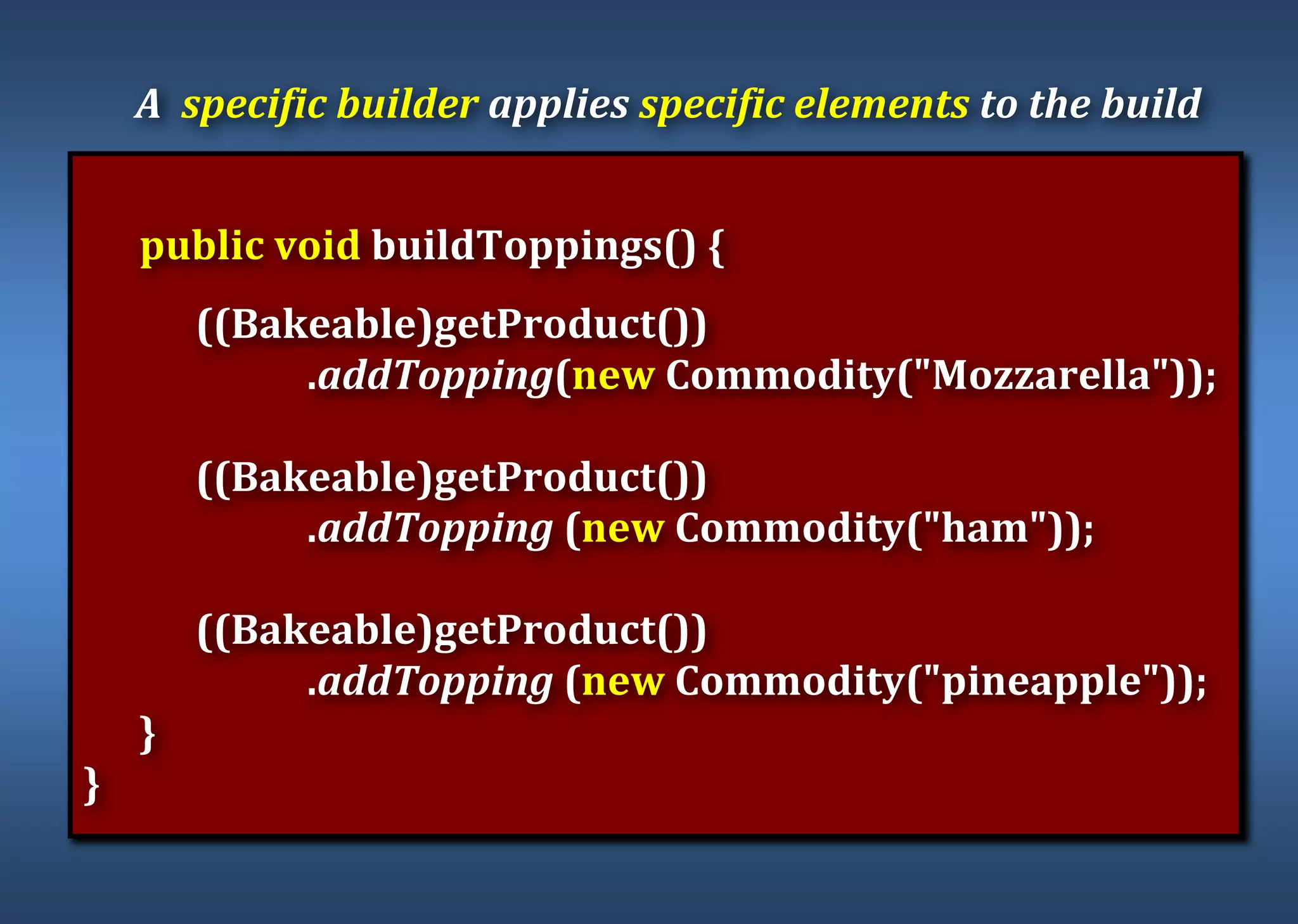 A specific builder applies specific elements to the build

public void buildToppings() {

((Bakeable)getProduct())
.addTopping(new Commodity("Mozzarella"));

((Bakeable)getProduct())
.addTopping (new Commodity("ham"));

((Bakeable)getProduct())
.addTopping (new Commodity("pineapple"));
}
}